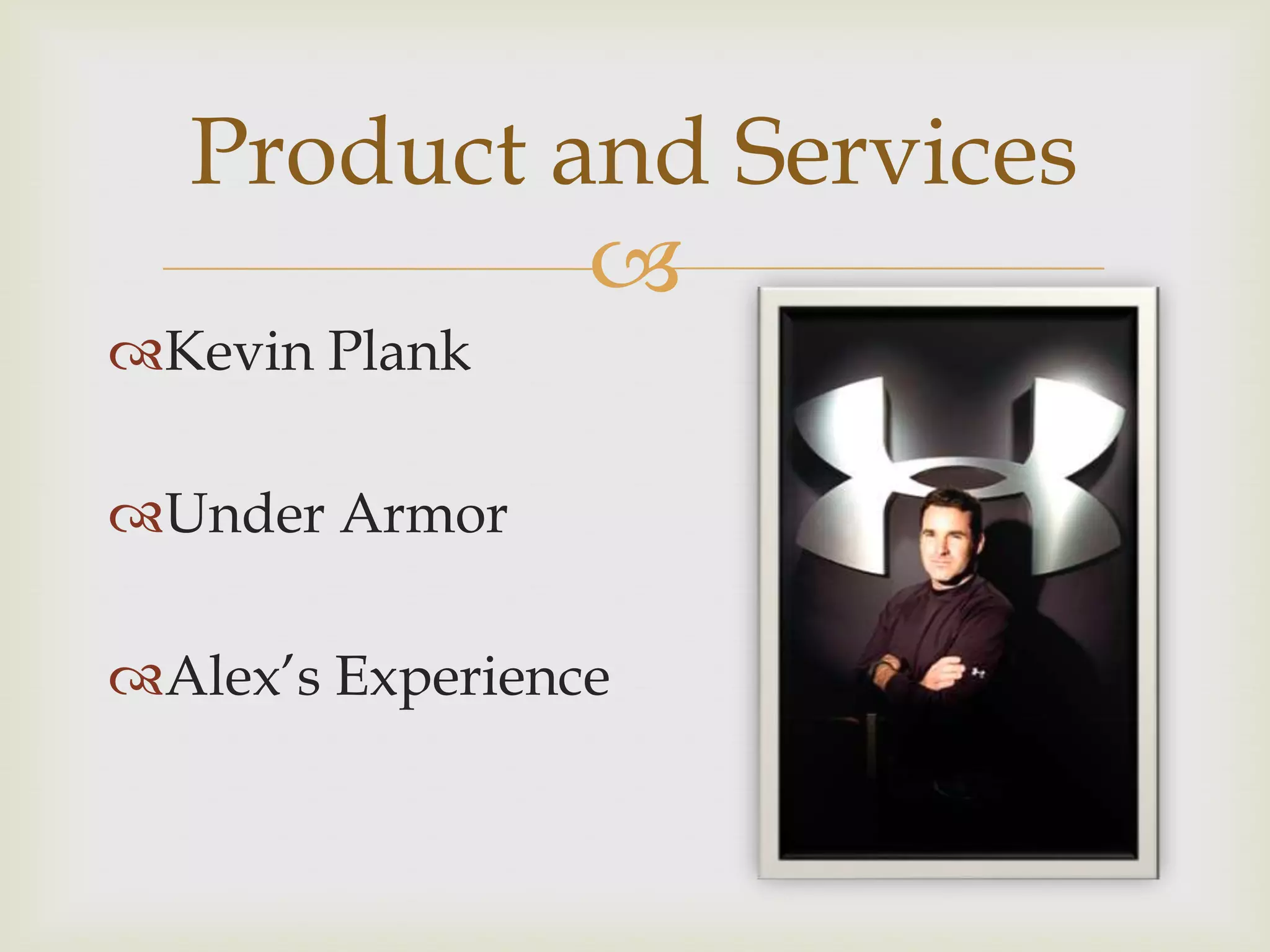 Product and Services

Kevin Plank

Under Armor

Alex's Experience